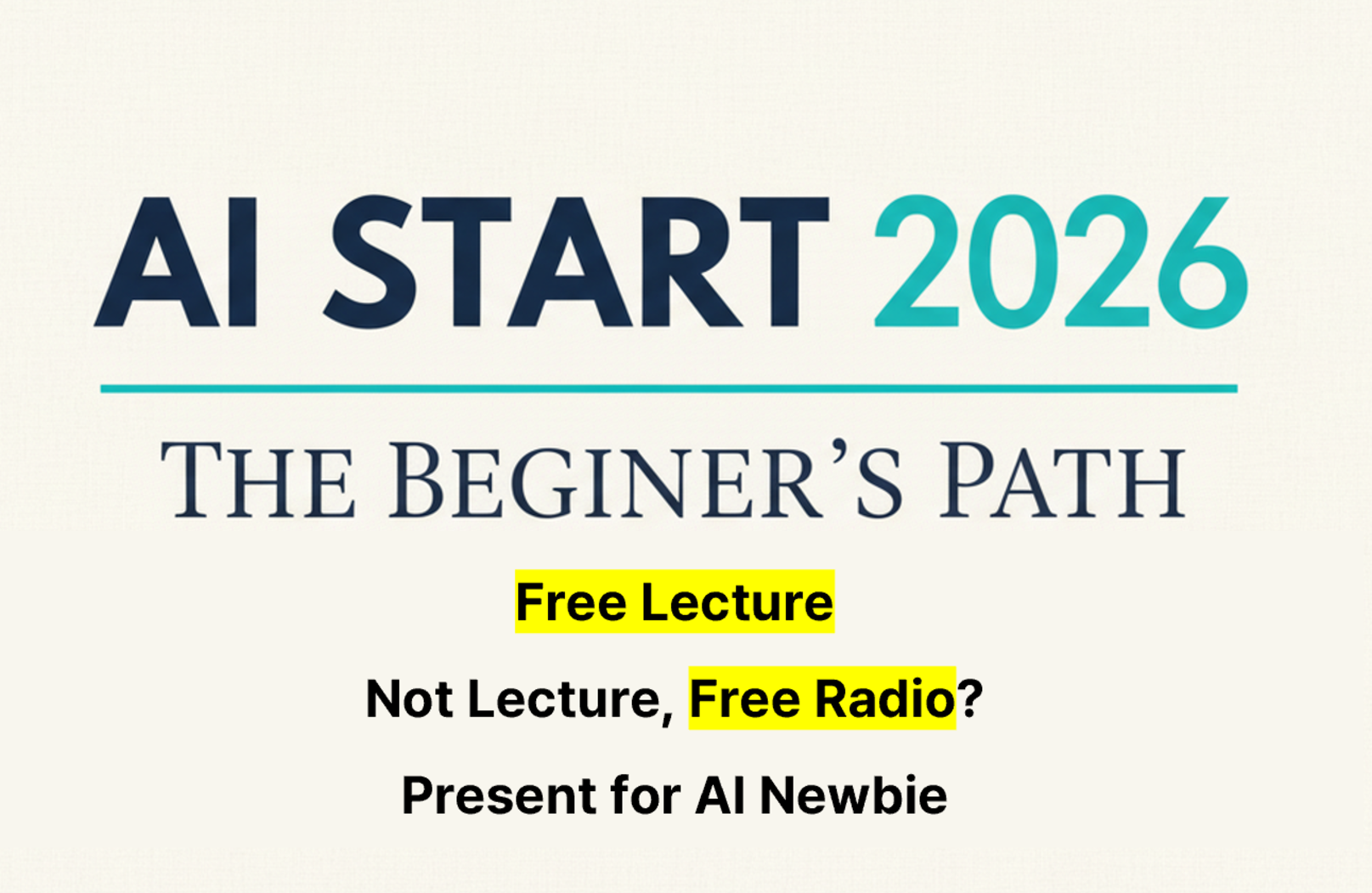 AI START 2026

THE BEGINER'S PATH

Free Lecture

Not Lecture, Free Radio?

Present for AI Newbie